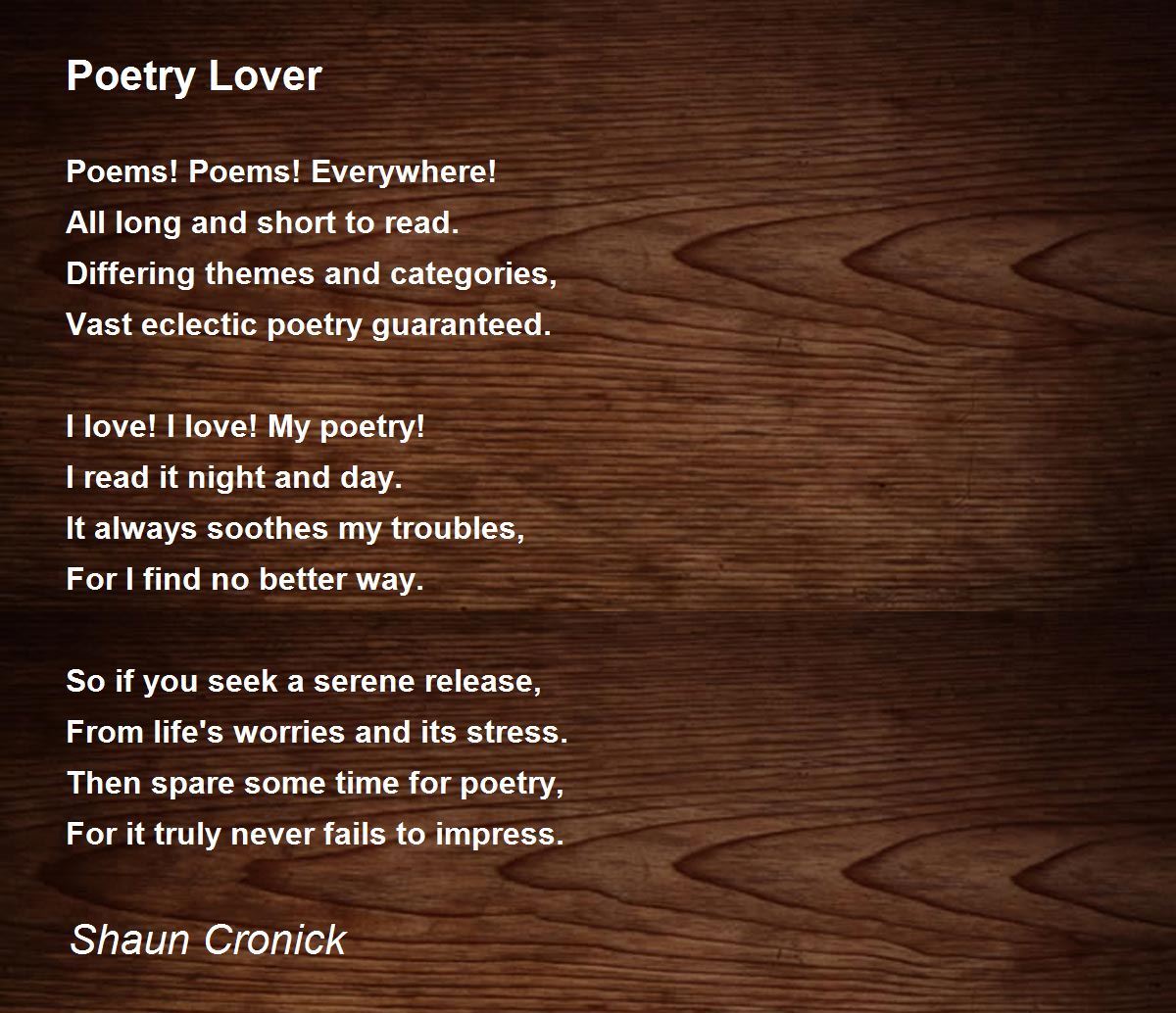 Poetry Lover

Poems! Poems! Everywhere!
All long and short to read.
Differing themes and categories,
Vast eclectic poetry guaranteed.

I love! I love! My poetry!
I read it night and day.
It always soothes my troubles,
For I find no better way.

So if you seek a serene release,
From life's worries and its stress.
Then spare some time for poetry,
For it truly never fails to impress.

Shaun Cronick